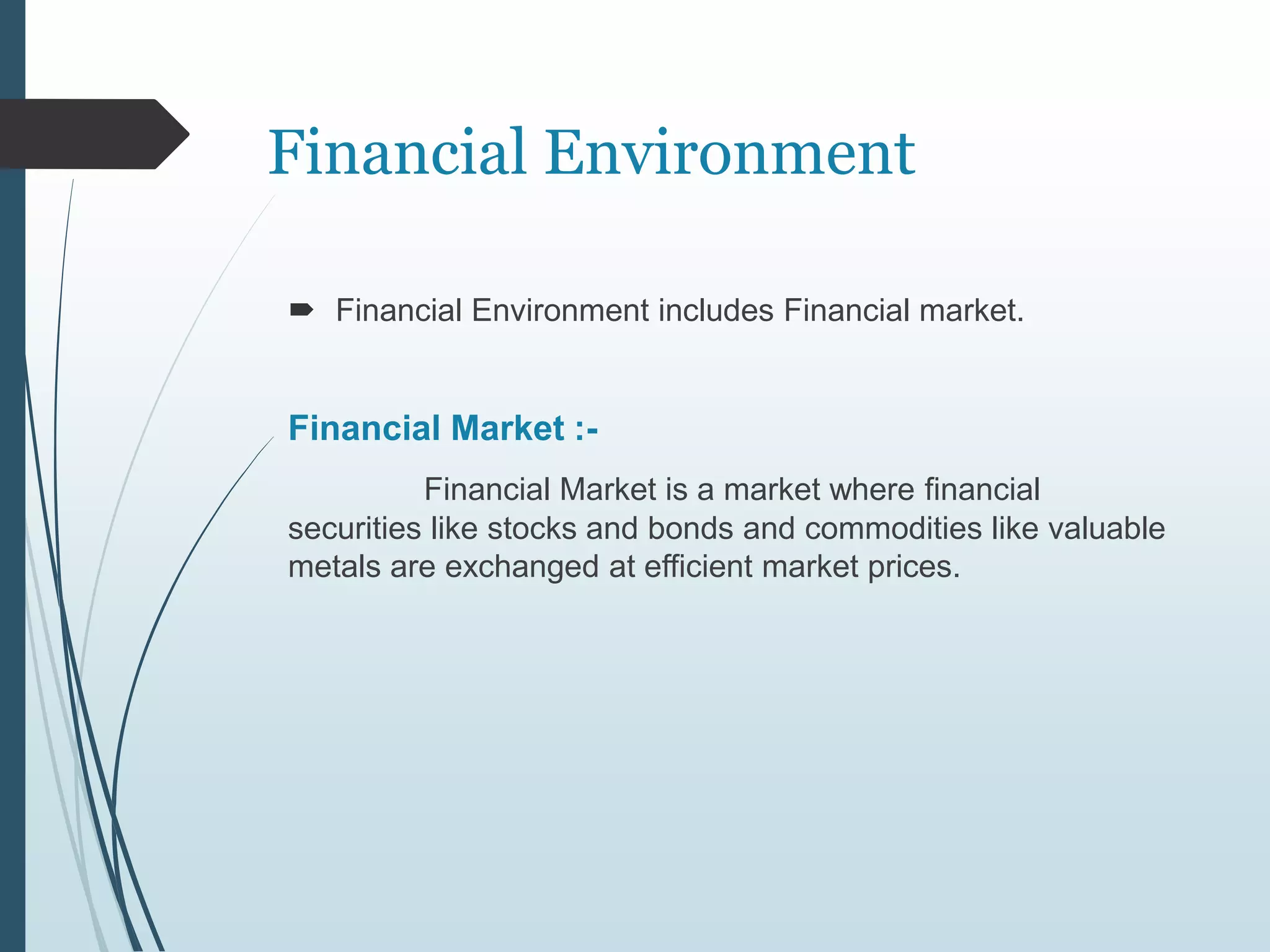 Financial Environment

➨ Financial Environment includes Financial market.

Financial Market :-

Financial Market is a market where financial securities like stocks and bonds and commodities like valuable metals are exchanged at efficient market prices.